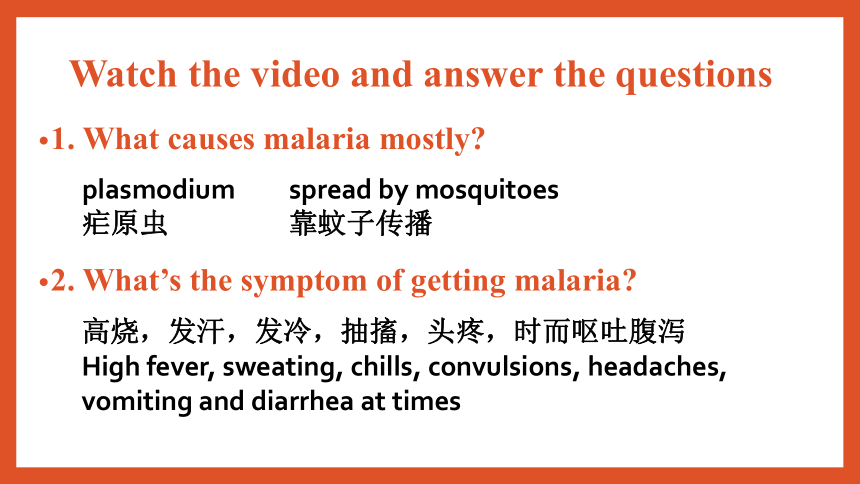 Watch the video and answer the questions

•1. What causes malaria mostly?

plasmodium spread by mosquitoes
疟原虫 靠蚊子传播

•2. What’s the symptom of getting malaria?

高烧，发汗，发冷，抽搐，头疼，时而呕吐腹泻
High fever, sweating, chills, convulsions, headaches, vomiting and diarrhea at times